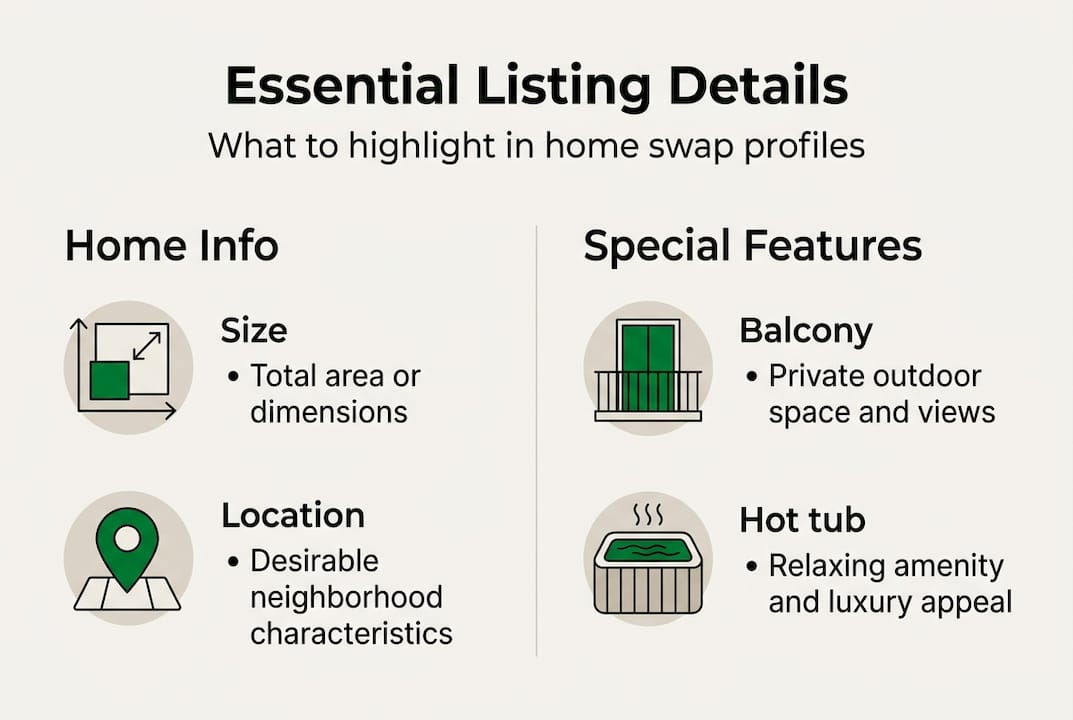 Essential Listing Details
What to highlight in home swap profiles

Home Info

Size
• Total area or dimensions

Location
• Desirable neighborhood characteristics

Special Features

Balcony
• Private outdoor space and views

Hot tub
• Relaxing amenity and luxury appeal